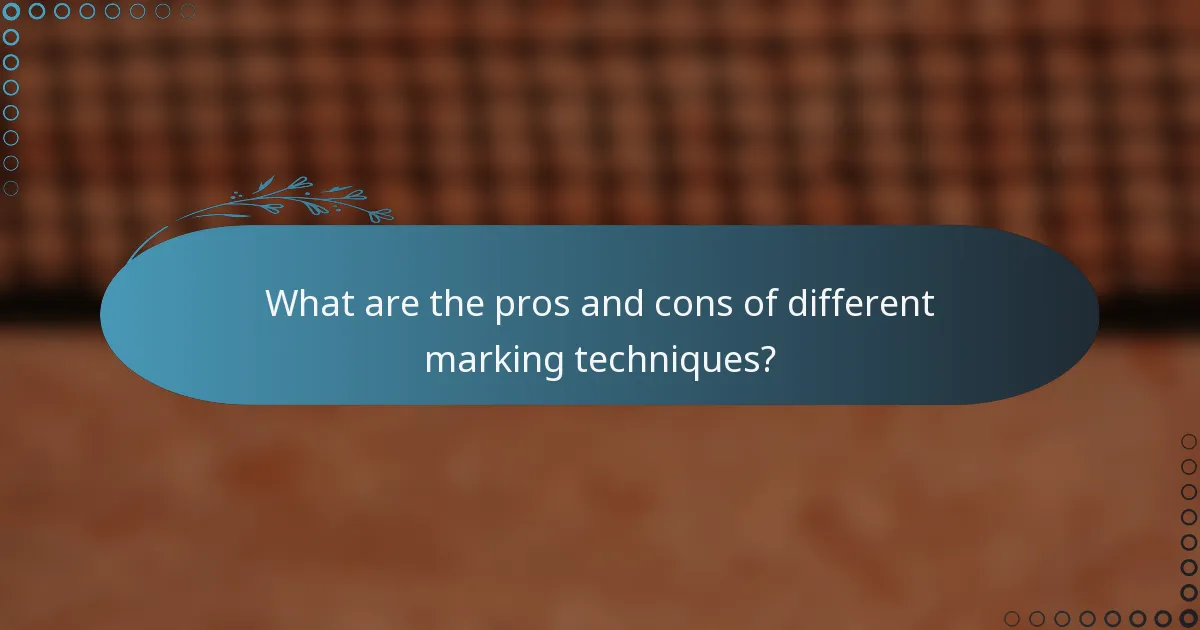 What are the pros and cons of different marking techniques?